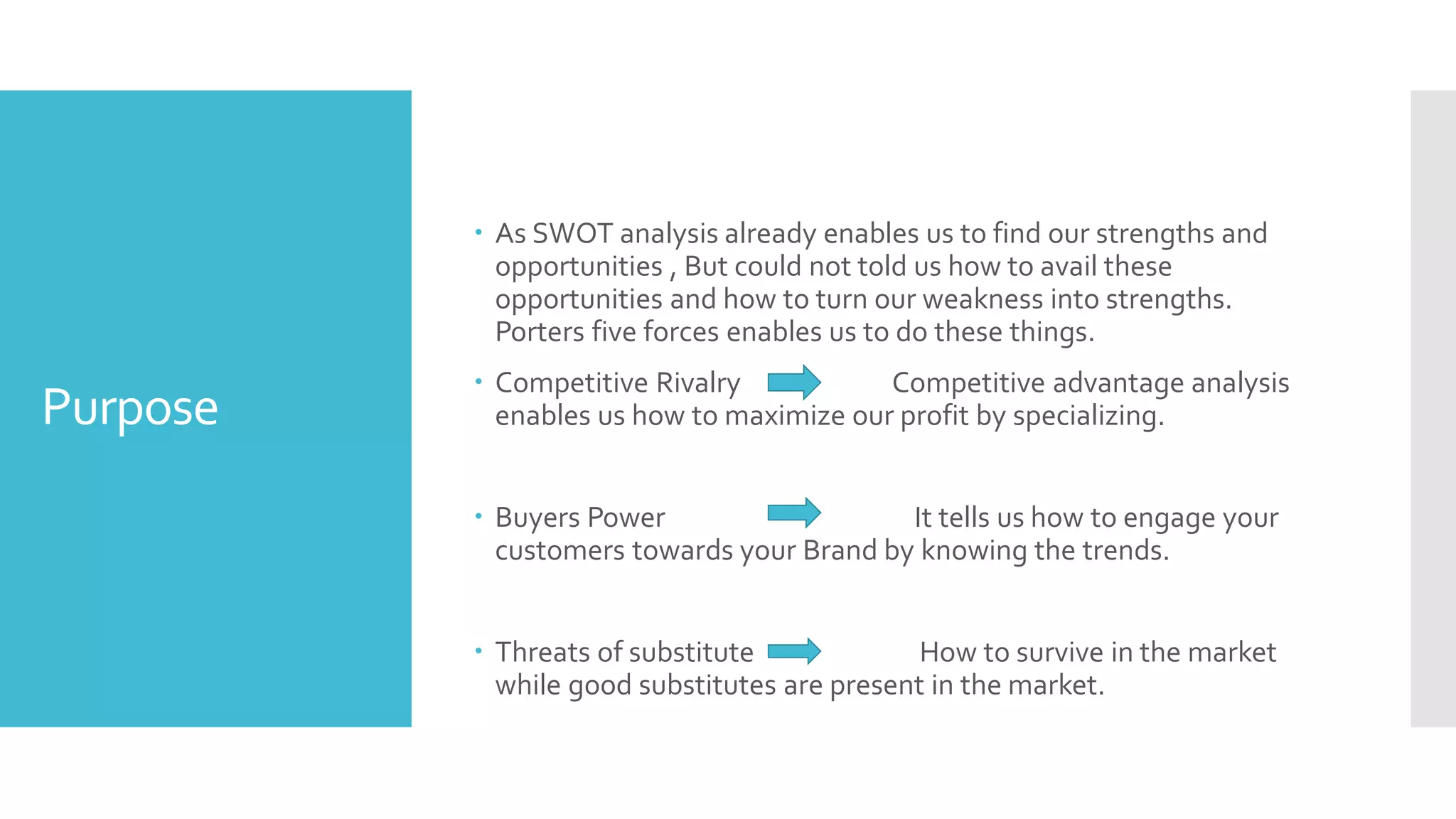 Purpose

• As SWOT analysis already enables us to find our strengths and opportunities , But could not told us how to avail these opportunities and how to turn our weakness into strengths. Porters five forces enables us to do these things.

• Competitive Rivalry Competitive advantage analysis enables us how to maximize our profit by specializing.

• Buyers Power It tells us how to engage your customers towards your Brand by knowing the trends.

• Threats of substitute How to survive in the market while good substitutes are present in the market.